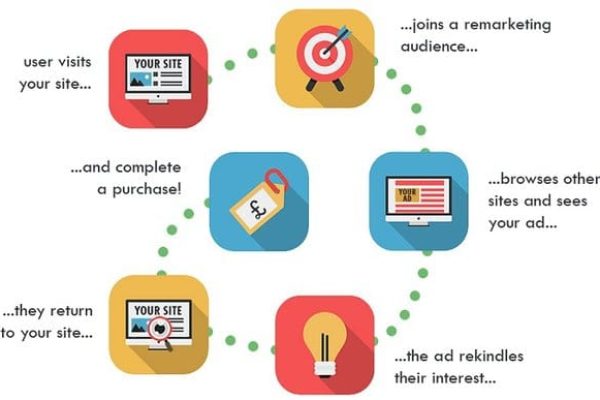 user visits your site...

YOUR SITE

...joins a remarketing audience...

...browses other sites and sees your ad...

YOUR AD

...the ad rekindles their interest...

...they return to your site...

YOUR SITE

...and complete a purchase!

£